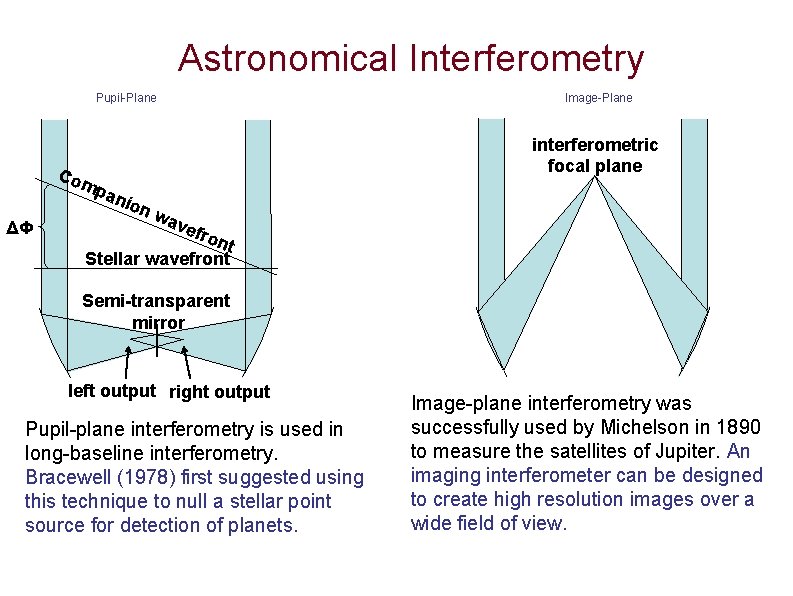 Astronomical Interferometry

Pupil-Plane

Companion wavefront

$\Delta\Phi$

Stellar wavefront

Semi-transparent mirror

left output right output

Pupil-plane interferometry is used in long-baseline interferometry. Bracewell (1978) first suggested using this technique to null a stellar point source for detection of planets.

Image-Plane

interferometric focal plane

Image-plane interferometry was successfully used by Michelson in 1890 to measure the satellites of Jupiter. An imaging interferometer can be designed to create high resolution images over a wide field of view.